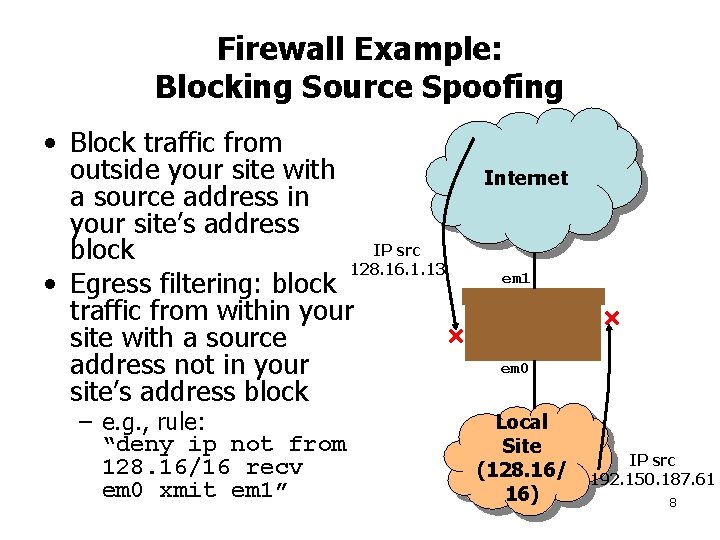 Firewall Example:
Blocking Source Spoofing

• Block traffic from outside your site with a source address in your site's address block
• Egress filtering: block traffic from within your site with a source address not in your site's address block
– e.g., rule: "deny ip not from 128.16/16 recv em0 xmit em1"

Internet

IP src
128.16.1.13

em1

em0

Local Site (128.16/16)

IP src
192.150.187.61

8